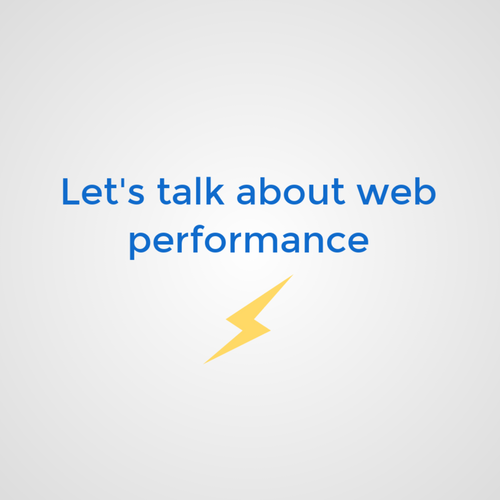 Let's talk about web performance